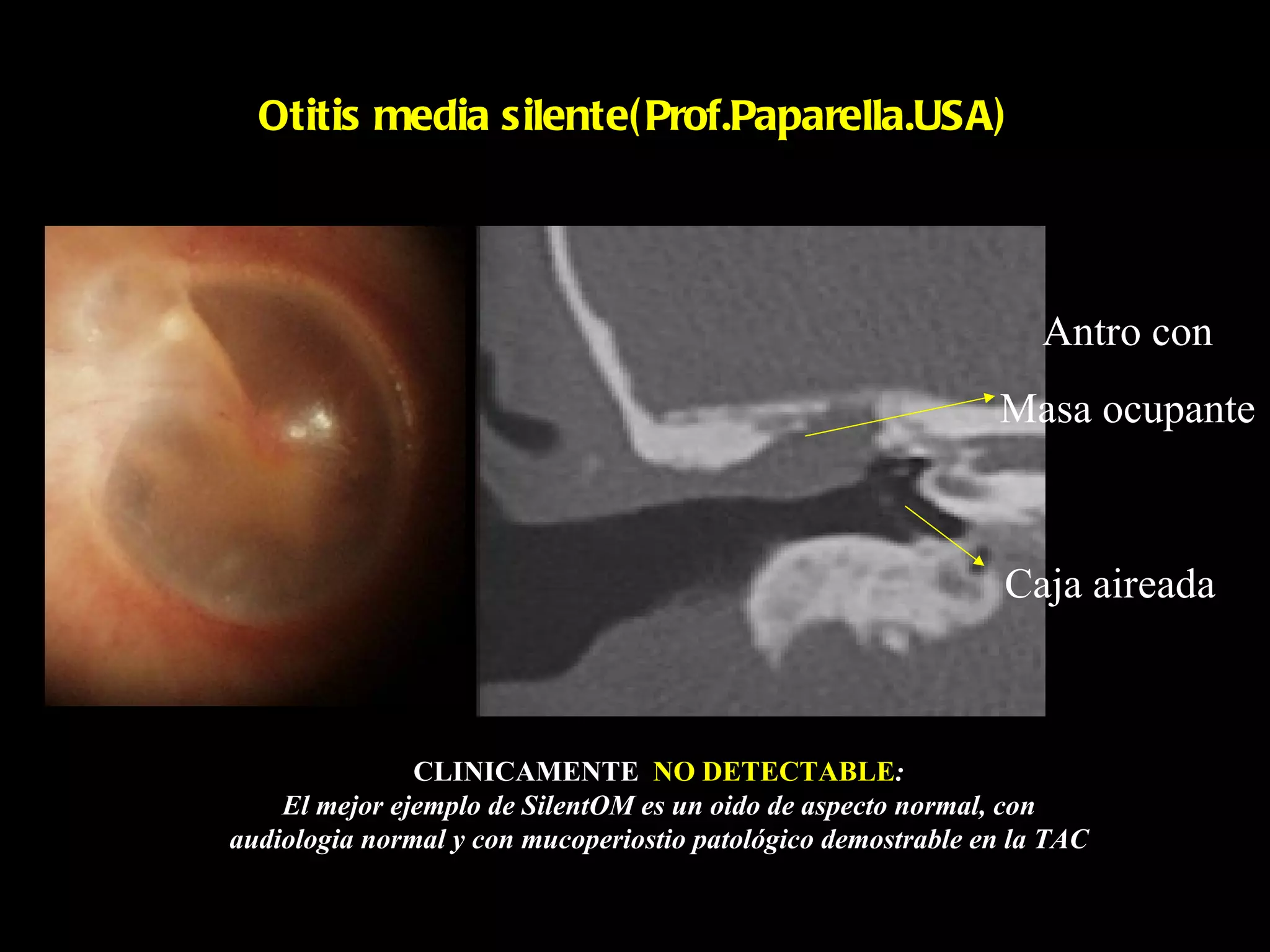 Otitis media silente(Prof.Paparella.USA)

Antro con
Masa ocupante

Caja aireada

CLINICAMENTE NO DETECTABLE:
El mejor ejemplo de SilentOM es un oido de aspecto normal, con audiologia normal y con mucoperiostio patológico demostrable en la TAC